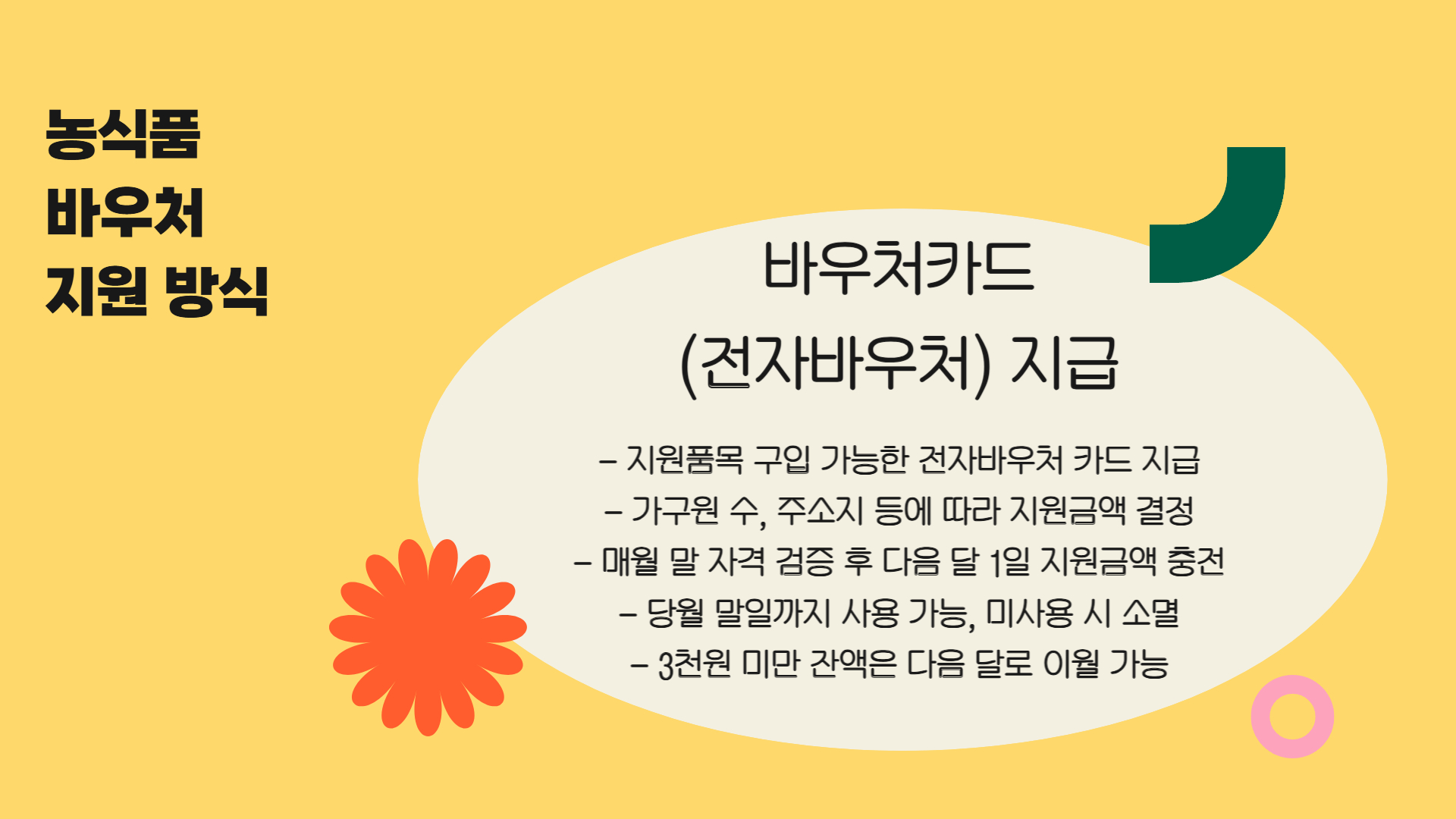 농식품
바우처
지원 방식

바우처카드
(전자바우처) 지급

– 지원품목 구입 가능한 전자바우처 카드 지급
– 가구원 수, 주소지 등에 따라 지원금액 결정
– 매월 말 자격 검증 후 다음 달 1일 지원금액 충전
– 당월 말일까지 사용 가능, 미사용 시 소멸
– 3천원 미만 잔액은 다음 달로 이월 가능